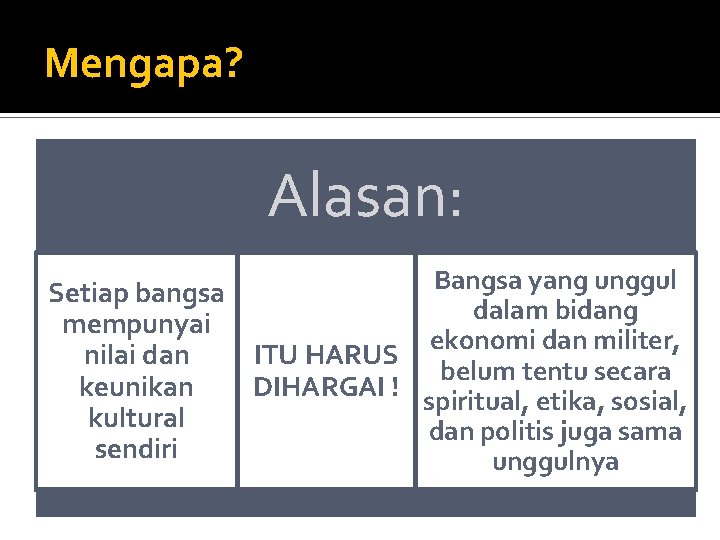 Mengapa?

Alasan:

Setiap bangsa mempunyai nilai dan keunikan kultural sendiri

ITU HARUS DIHARGAI !

Bangsa yang unggul dalam bidang ekonomi dan militer, belum tentu secara spiritual, etika, sosial, dan politis juga sama unggulnya